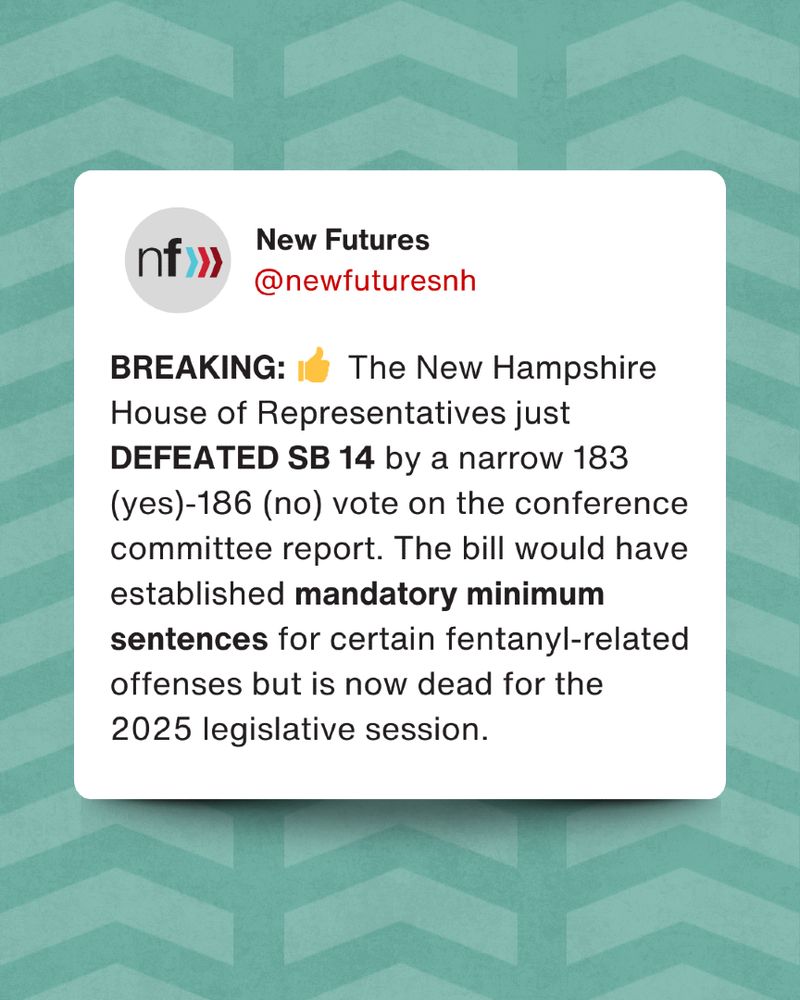 nf

New Futures
@newfuturesnh

BREAKING: 👍 The New Hampshire House of Representatives just DEFEATED SB 14 by a narrow 183 (yes)-186 (no) vote on the conference committee report. The bill would have established mandatory minimum sentences for certain fentanyl-related offenses but is now dead for the 2025 legislative session.